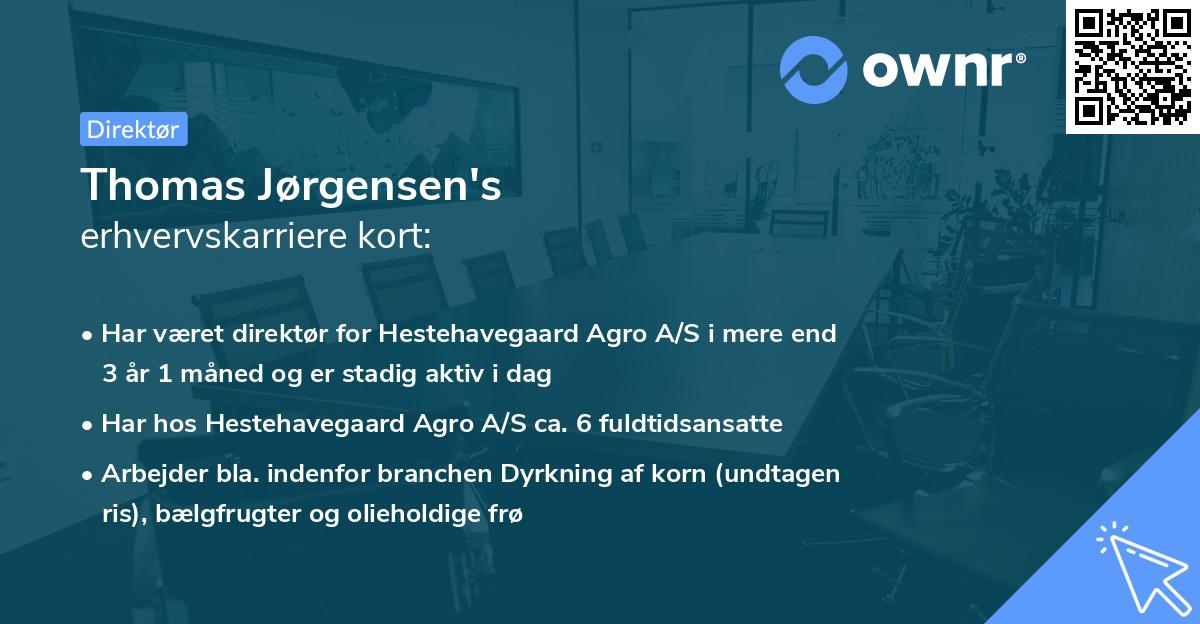 ownr®

Direktør

Thomas Jørgensen's
erhvervskarriere kort:

• Har været direktør for Hestehavegaard Agro A/S i mere end 3 år 1 måned og er stadig aktiv i dag

• Har hos Hestehavegaard Agro A/S ca. 6 fuldtidsansatte

• Arbejder bla. indenfor branchen Dyrkning af korn (undtagen ris), bælgfrugter og olieholdige frø